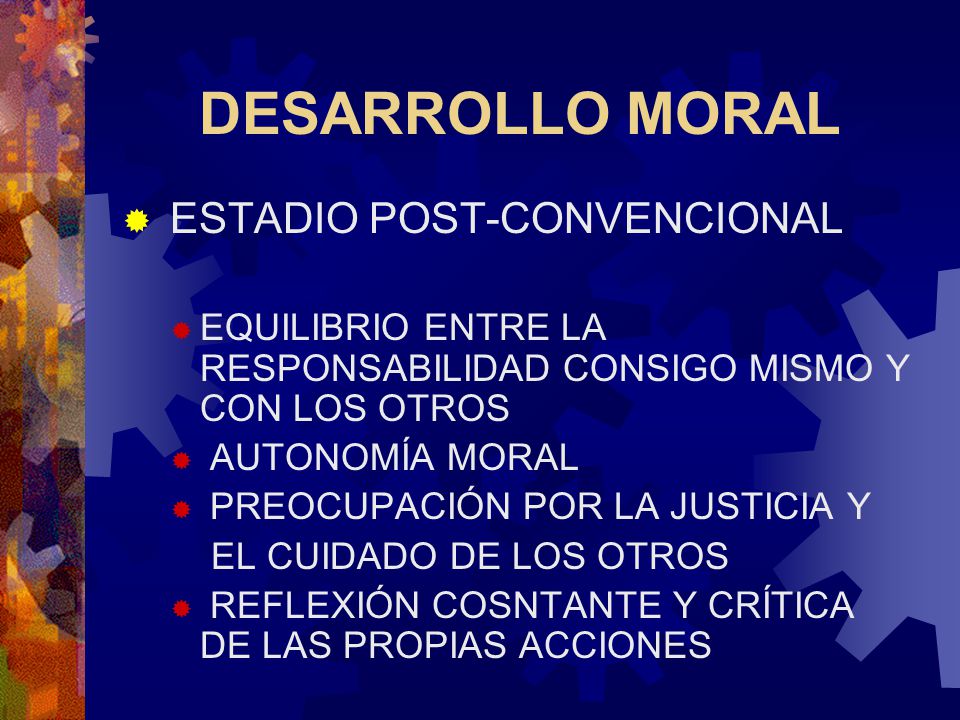 DESARROLLO MORAL

ESTADIO POST-CONVENCIONAL

EQUILIBRIO ENTRE LA RESPONSABILIDAD CONSIGO MISMO Y CON LOS OTROS

AUTONOMÍA MORAL

PREOCUPACIÓN POR LA JUSTICIA Y EL CUIDADO DE LOS OTROS

REFLEXIÓN COSNTANTE Y CRÍTICA DE LAS PROPIAS ACCIONES